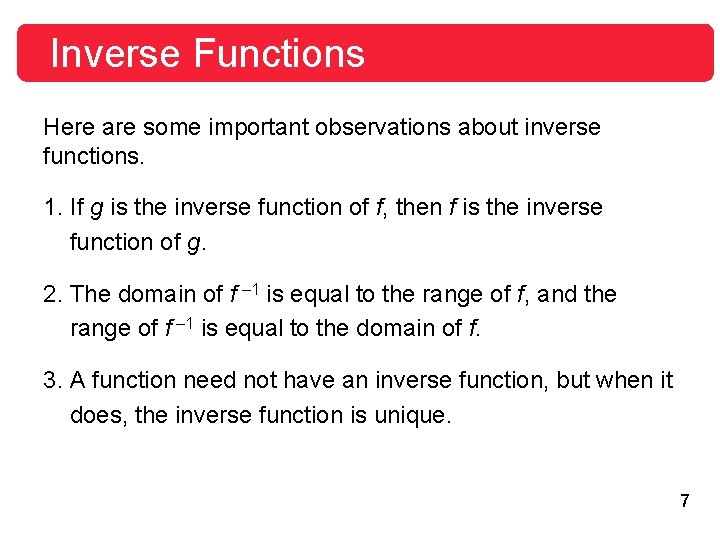 Inverse Functions

Here are some important observations about inverse functions.

1. If $g$ is the inverse function of $f$, then $f$ is the inverse function of $g$.

2. The domain of $f^{-1}$ is equal to the range of $f$, and the range of $f^{-1}$ is equal to the domain of $f$.

3. A function need not have an inverse function, but when it does, the inverse function is unique.

7